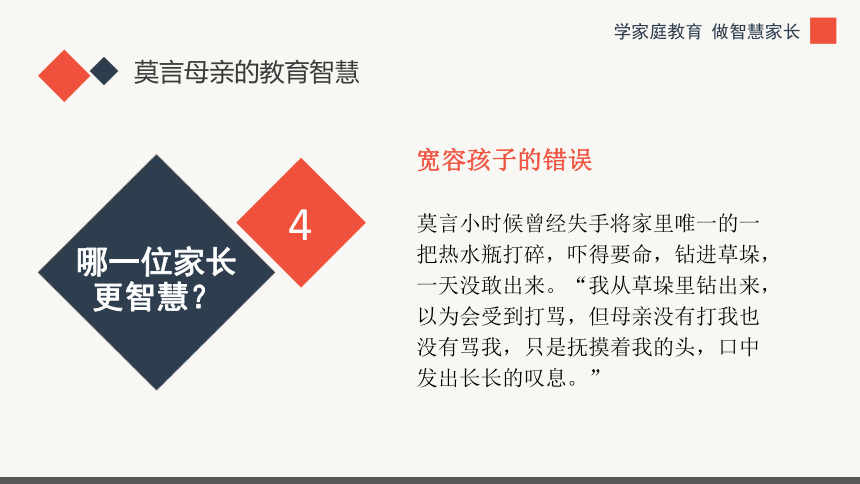 学家庭教育 做智慧家长

莫言母亲的教育智慧

哪一位家长更智慧？

4

宽容孩子的错误

莫言小时候曾经失手将家里唯一的一把热水瓶打碎，吓得要命，钻进草垛，一天没敢出来。“我从草垛里钻出来，以为会受到打骂，但母亲没有打我也没有骂我，只是抚摸着我的头，口中发出长长的叹息。”